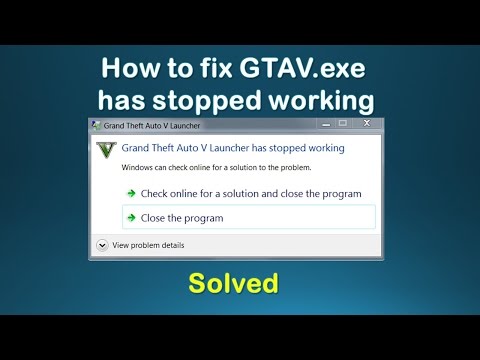 How to fix GTAV.exe has stopped working

Grand Theft Auto V Launcher

Grand Theft Auto V Launcher has stopped working

Windows can check online for a solution to the problem.

Check online for a solution and close the program

Close the program

View problem details

Solved